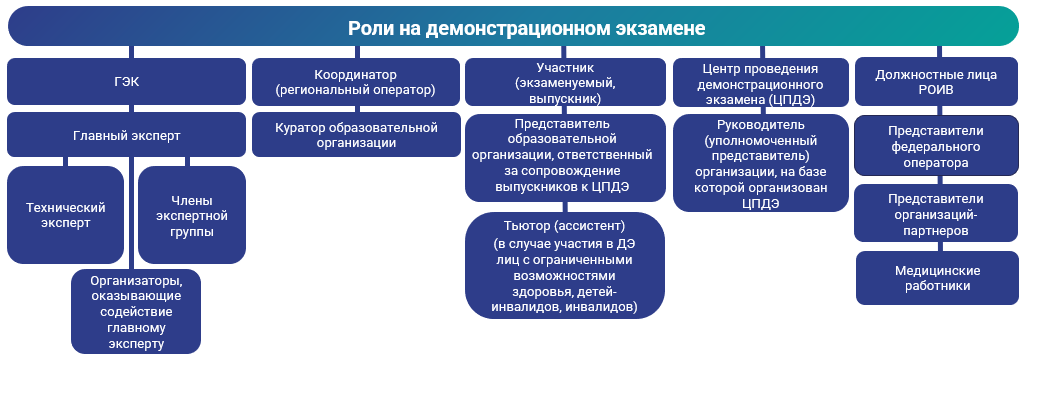 Роли на демонстрационном экзамене

ГЭК

Главный эксперт

Технический эксперт

Члены экспертной группы

Организаторы, оказывающие содействие главному эксперту

Координатор (региональный оператор)

Куратор образовательной организации

Участник (экзаменуемый, выпускник)

Представитель образовательной организации, ответственный за сопровождение выпускников к ЦПДЭ

Тьютор (ассистент) (в случае участия в ДЭ лиц с ограниченными возможностями здоровья, детей-инвалидов, инвалидов)

Центр проведения демонстрационного экзамена (ЦПДЭ)

Руководитель (уполномоченный представитель) организации, на базе которой организован ЦПДЭ

Должностные лица РОИВ

Представители федерального оператора

Представители организаций-партнеров

Медицинские работники